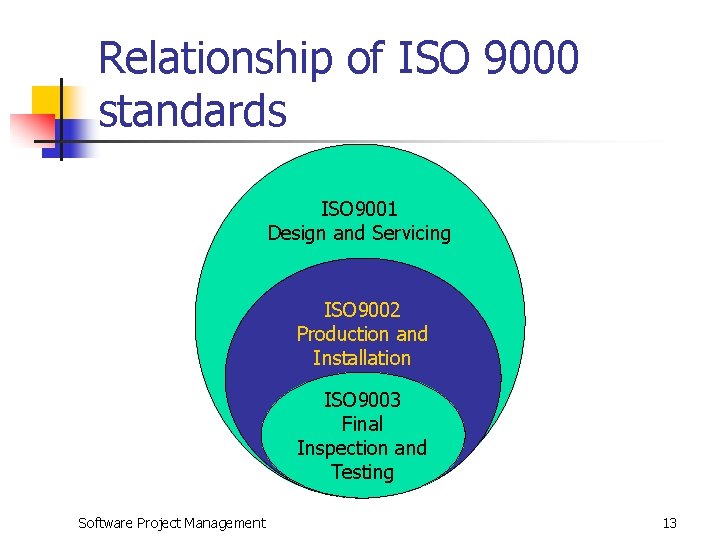 Relationship of ISO 9000 standards

ISO9001
Design and Servicing

ISO9002
Production and Installation

ISO9003
Final Inspection and Testing

Software Project Management

13